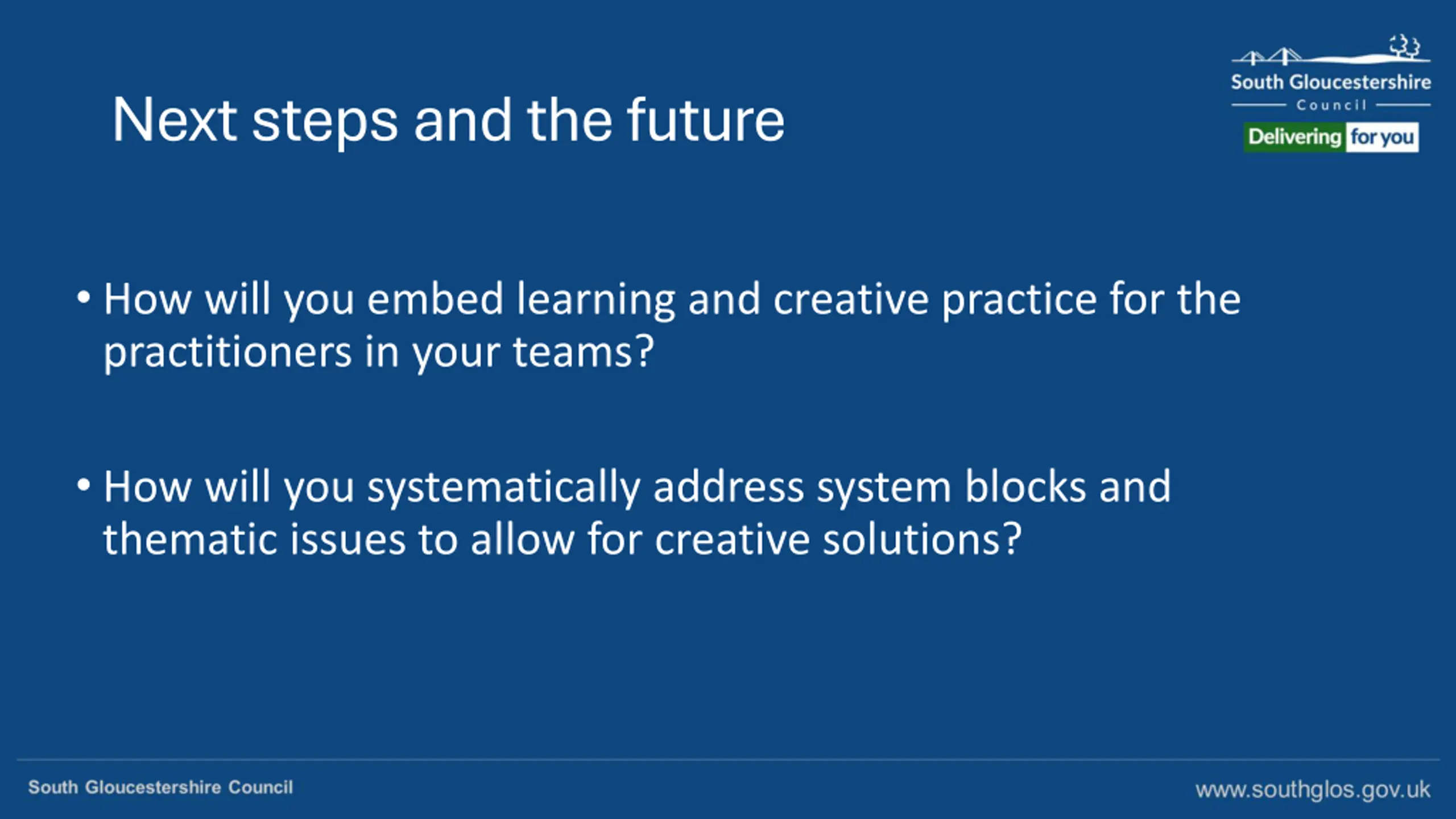 Next steps and the future

South Gloucestershire
Council
Delivering for you

• How will you embed learning and creative practice for the practitioners in your teams?

• How will you systematically address system blocks and thematic issues to allow for creative solutions?

South Gloucestershire Council

www.southglos.gov.uk